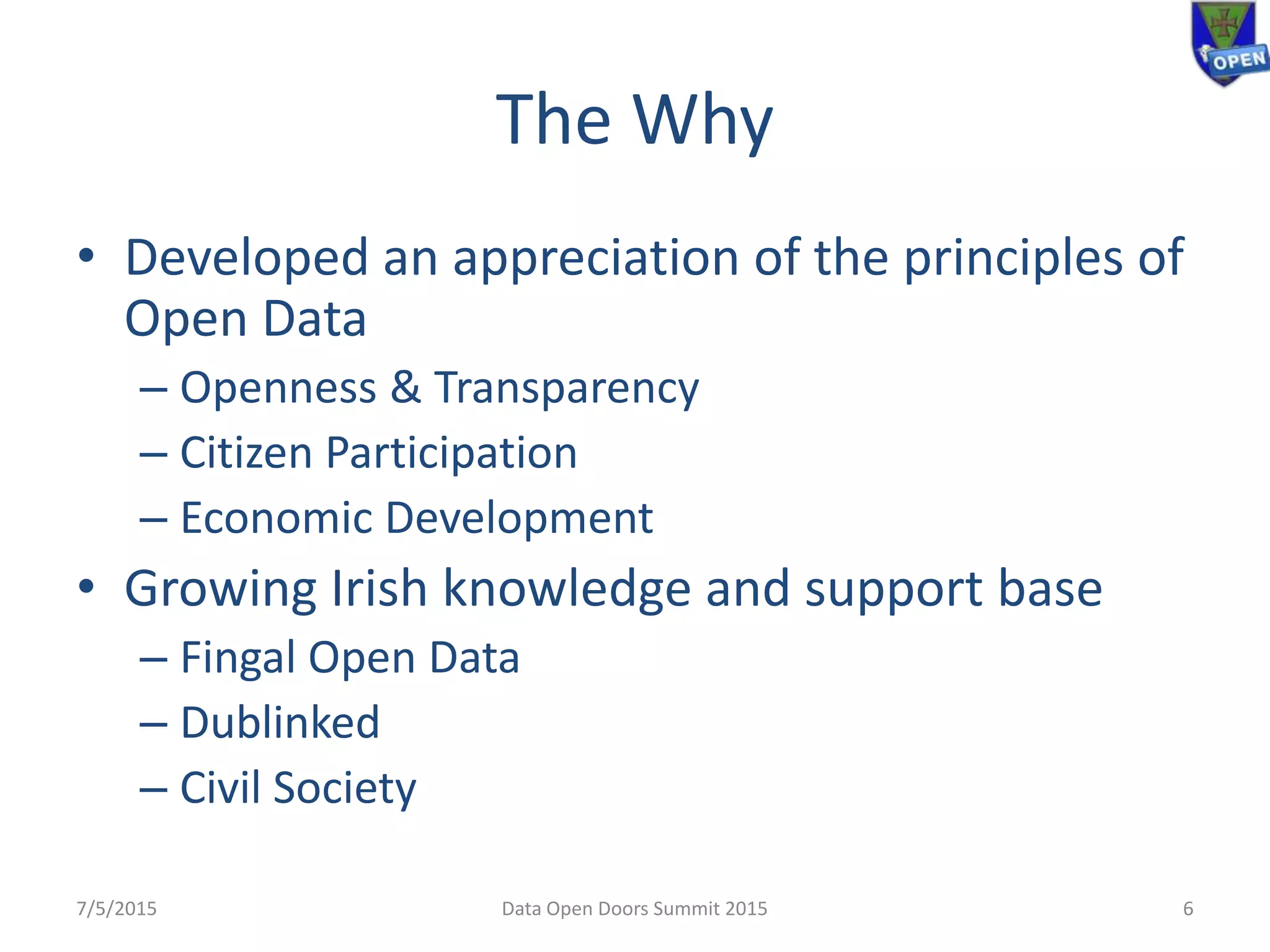 OPEN

The Why

• Developed an appreciation of the principles of Open Data
– Openness & Transparency
– Citizen Participation
– Economic Development

• Growing Irish knowledge and support base
– Fingal Open Data
– Dublinked
– Civil Society

7/5/2015 Data Open Doors Summit 2015 6